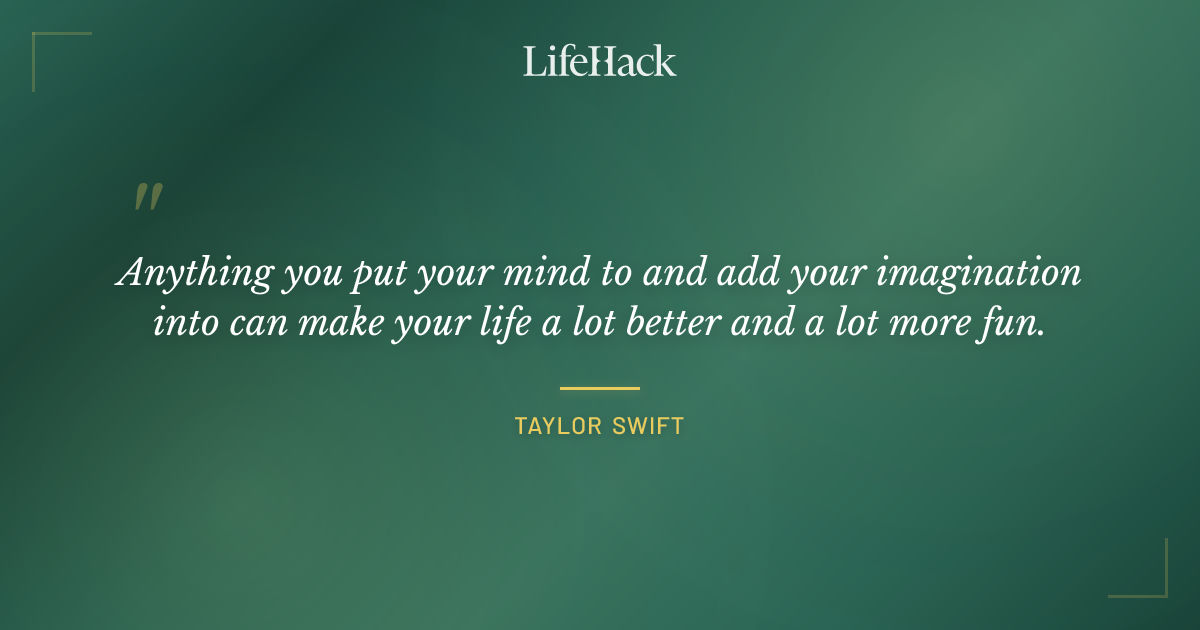 LifeHack

"

Anything you put your mind to and add your imagination into can make your life a lot better and a lot more fun.

TAYLOR SWIFT